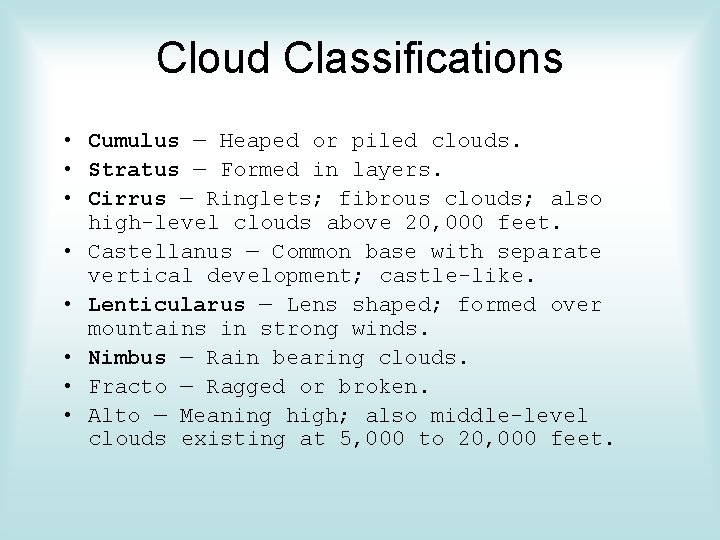 Cloud Classifications

• Cumulus — Heaped or piled clouds.
• Stratus — Formed in layers.
• Cirrus — Ringlets; fibrous clouds; also high-level clouds above 20,000 feet.
• Castellanus — Common base with separate vertical development; castle-like.
• Lenticularus — Lens shaped; formed over mountains in strong winds.
• Nimbus — Rain bearing clouds.
• Fracto — Ragged or broken.
• Alto — Meaning high; also middle-level clouds existing at 5,000 to 20,000 feet.